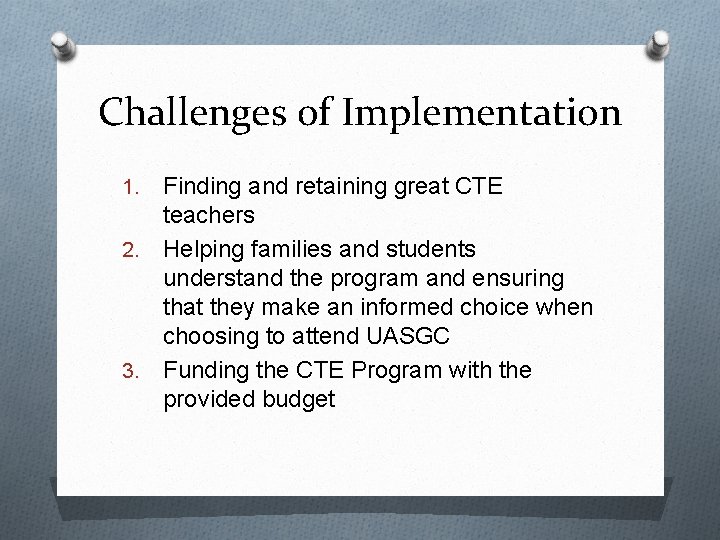 Challenges of Implementation

1. Finding and retaining great CTE teachers
2. Helping families and students understand the program and ensuring that they make an informed choice when choosing to attend UASGC
3. Funding the CTE Program with the provided budget